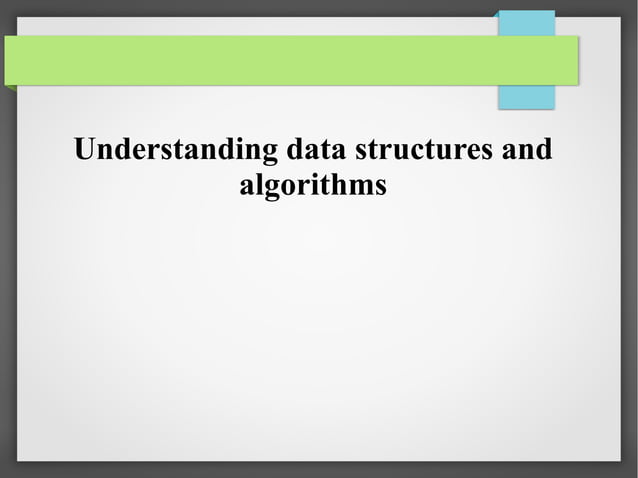 Understanding data structures and algorithms